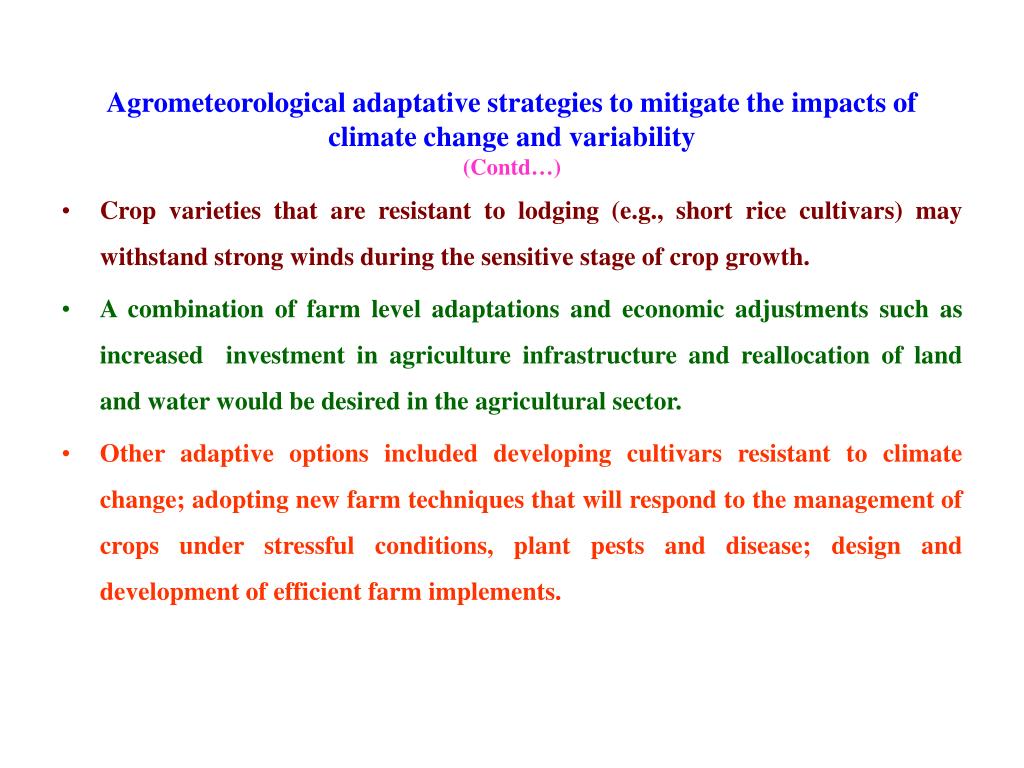 Agrometeorological adaptative strategies to mitigate the impacts of climate change and variability
(Contd…)

• Crop varieties that are resistant to lodging (e.g., short rice cultivars) may withstand strong winds during the sensitive stage of crop growth.

• A combination of farm level adaptations and economic adjustments such as increased investment in agriculture infrastructure and reallocation of land and water would be desired in the agricultural sector.

• Other adaptive options included developing cultivars resistant to climate change; adopting new farm techniques that will respond to the management of crops under stressful conditions, plant pests and disease; design and development of efficient farm implements.